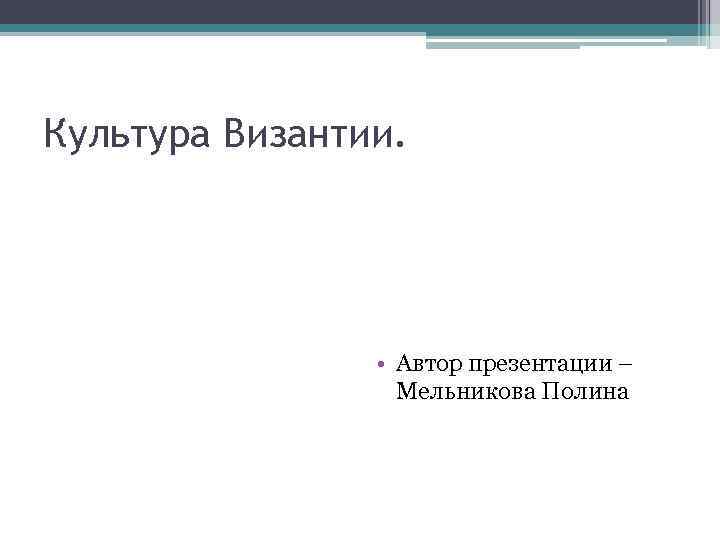 Культура Византии.

• Автор презентации – Мельникова Полина